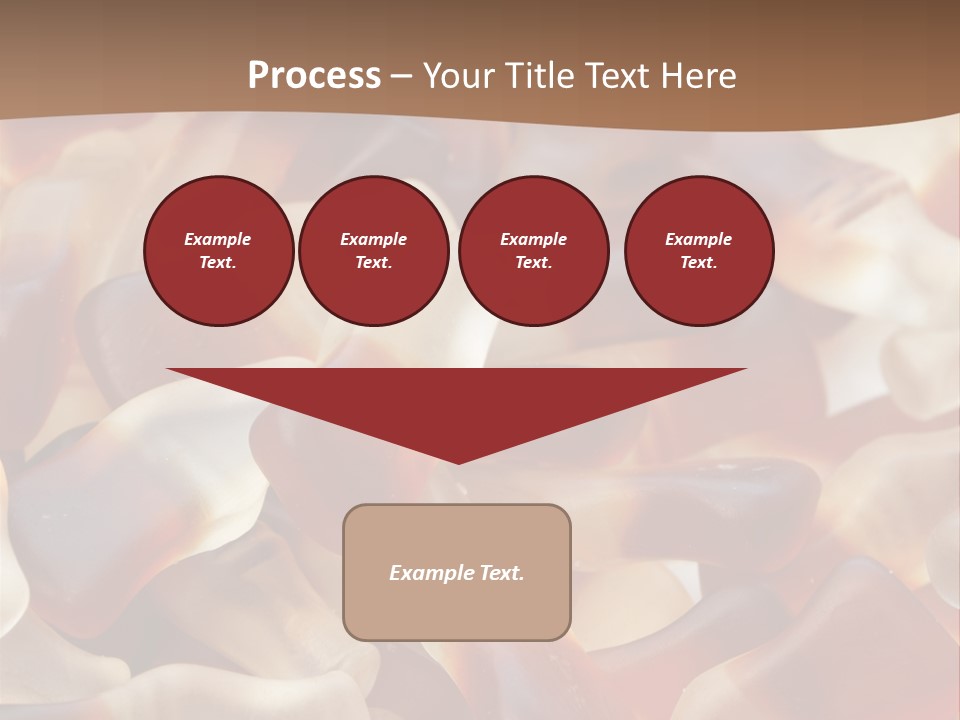 Process – Your Title Text Here

Example Text.

Example Text.

Example Text.

Example Text.

Example Text.